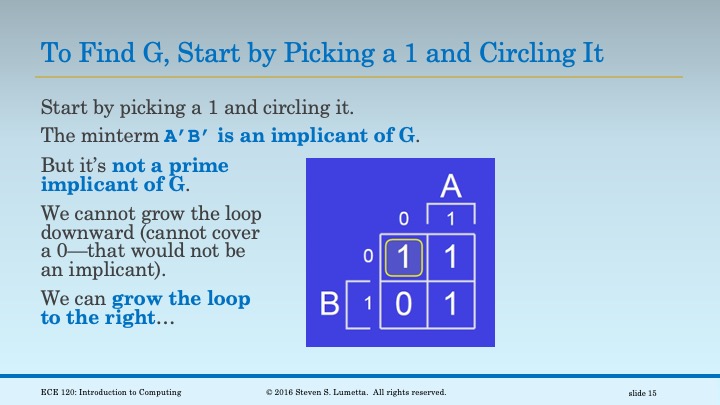 To Find G, Start by Picking a 1 and Circling It

Start by picking a 1 and circling it.

The minterm A'B' is an implicant of G.

But it's not a prime implicant of G.

We cannot grow the loop downward (cannot cover a 0—that would not be an implicant).

We can grow the loop to the right…

A

0 1

0 1 1

B 1 0 1

ECE 120: Introduction to Computing

© 2016 Steven S. Lumetta. All rights reserved.

slide 15